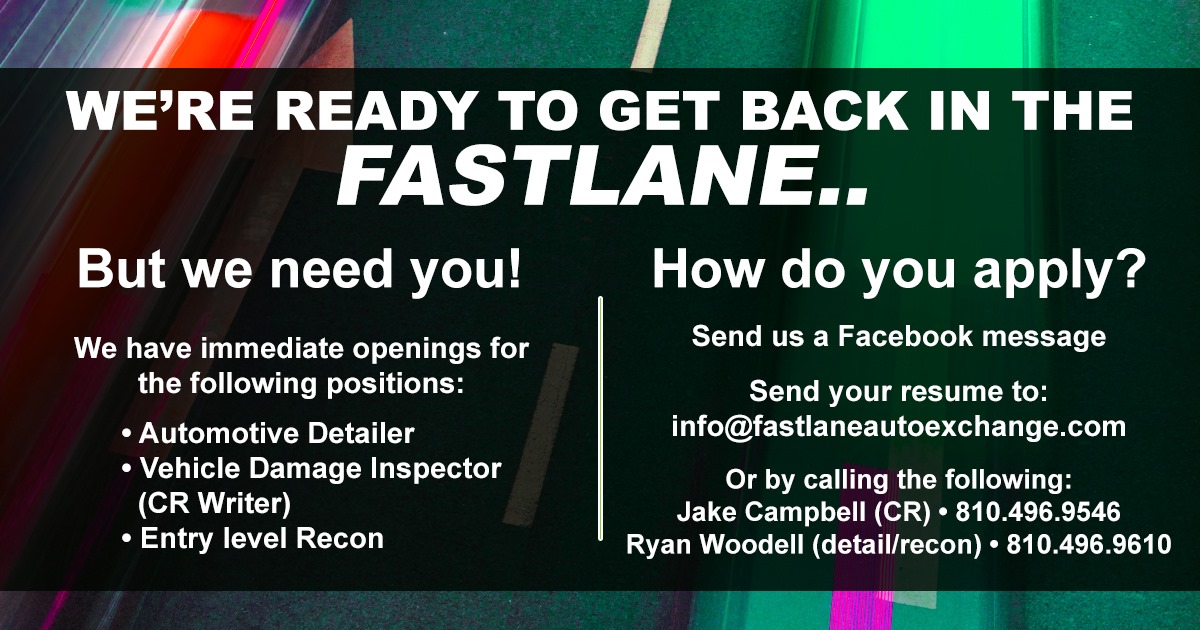 WE'RE READY TO GET BACK IN THE FASTLANE..

But we need you!

We have immediate openings for the following positions:

• Automotive Detailer
• Vehicle Damage Inspector (CR Writer)
• Entry level Recon

How do you apply?

Send us a Facebook message

Send your resume to:
info@fastlaneautoexchange.com

Or by calling the following:
Jake Campbell (CR) • 810.496.9546
Ryan Woodell (detail/recon) • 810.496.9610